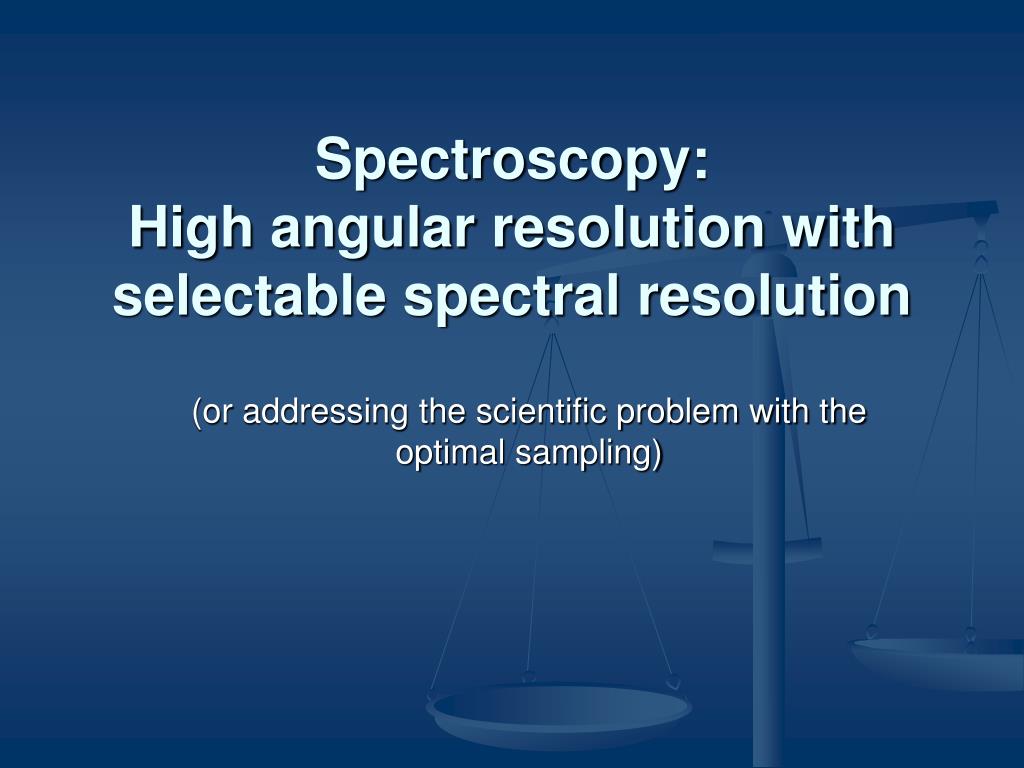 Spectroscopy:
High angular resolution with selectable spectral resolution

(or addressing the scientific problem with the optimal sampling)